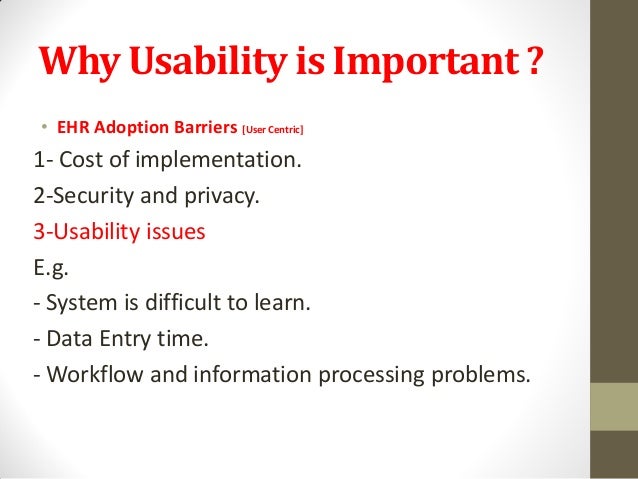 Why Usability is Important ?

• EHR Adoption Barriers [User Centric]

1- Cost of implementation.

2-Security and privacy.

3-Usability issues

E.g.

- System is difficult to learn.

- Data Entry time.

- Workflow and information processing problems.